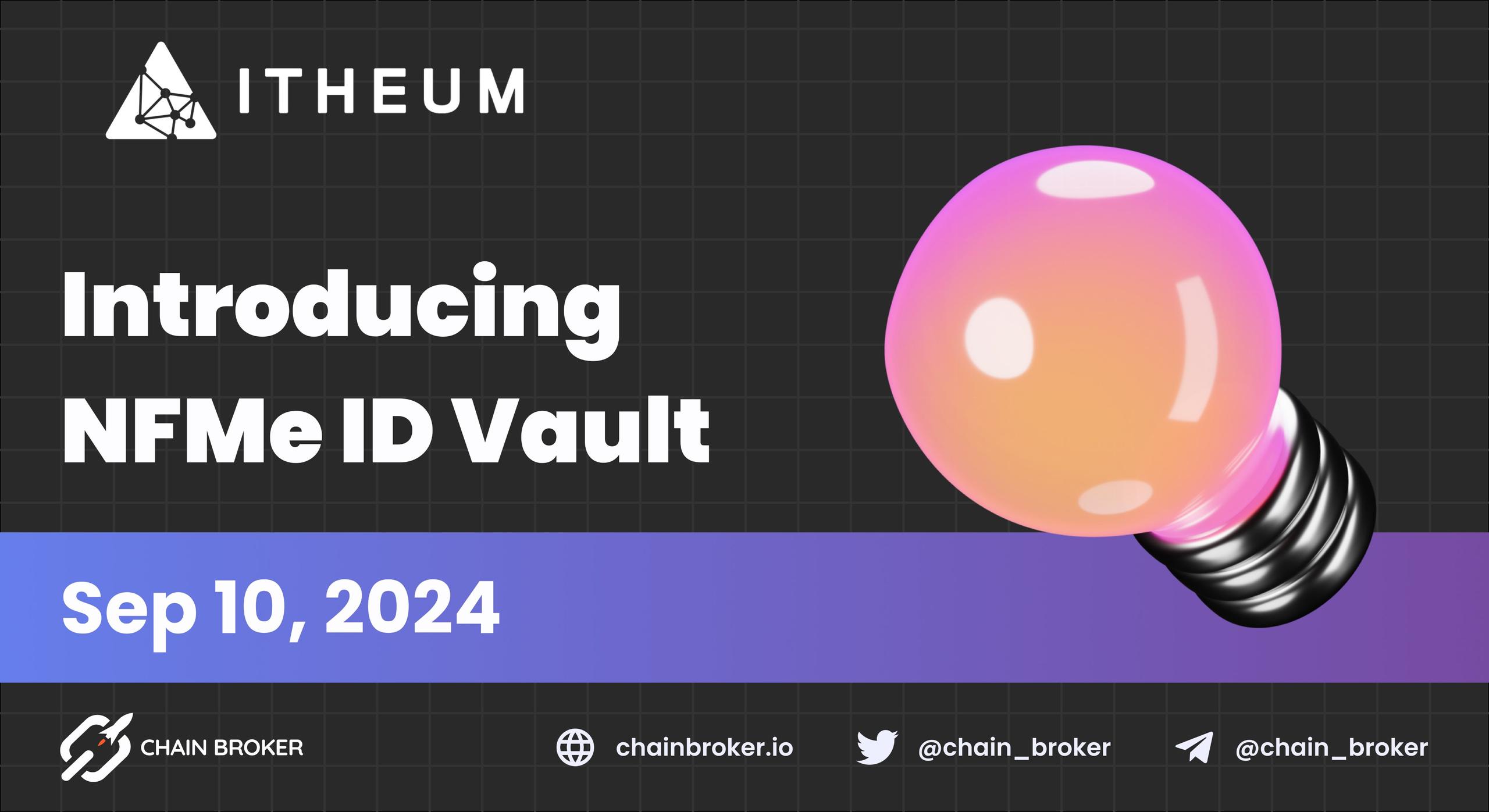 ITHEUM

Introducing NFMe ID Vault

Sep 10, 2024

CHAIN BROKER

chainbroker.io

@chain_broker

@chain_broker